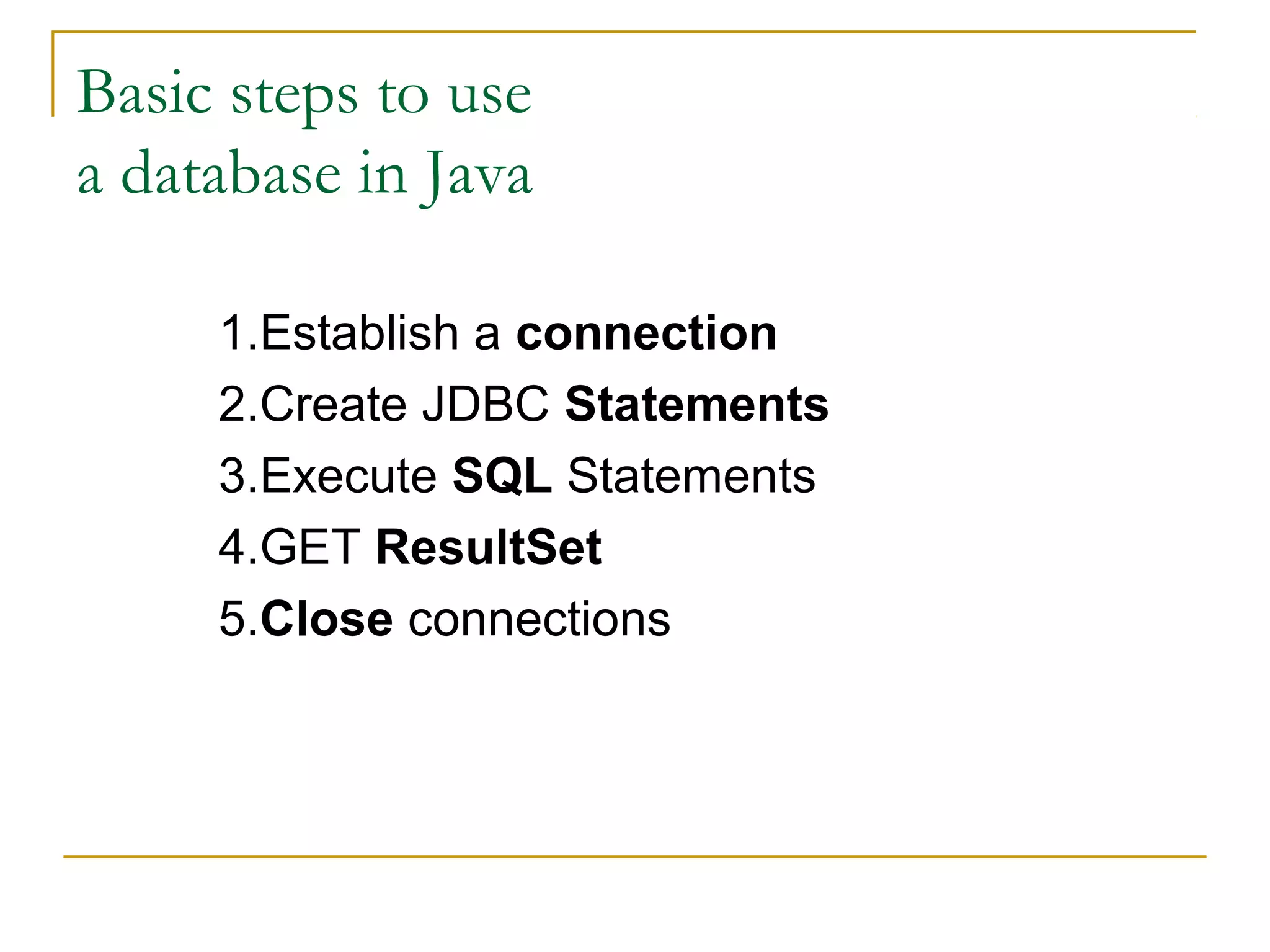 Basic steps to use
a database in Java

1.Establish a connection
2.Create JDBC Statements
3.Execute SQL Statements
4.GET ResultSet
5.Close connections